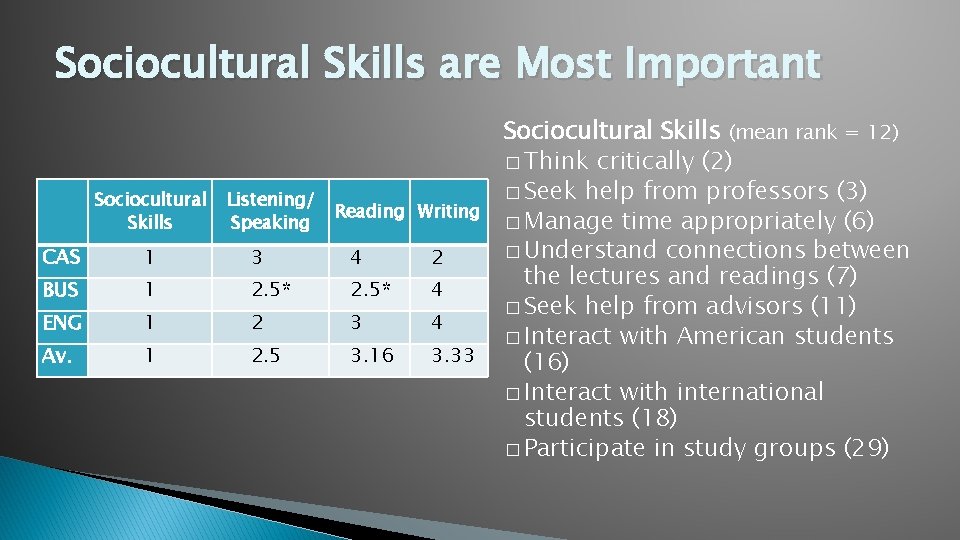 Sociocultural Skills are Most Important

|  | Sociocultural Skills | Listening/ Speaking | Reading | Writing |
|---|---|---|---|---|
| CAS | 1 | 3 | 4 | 2 |
| BUS | 1 | 2.5* | 2.5* | 4 |
| ENG | 1 | 2 | 3 | 4 |
| Av. | 1 | 2.5 | 3.16 | 3.33 |

Sociocultural Skills (mean rank = 12)
□ Think critically (2)
□ Seek help from professors (3)
□ Manage time appropriately (6)
□ Understand connections between the lectures and readings (7)
□ Seek help from advisors (11)
□ Interact with American students (16)
□ Interact with international students (18)
□ Participate in study groups (29)